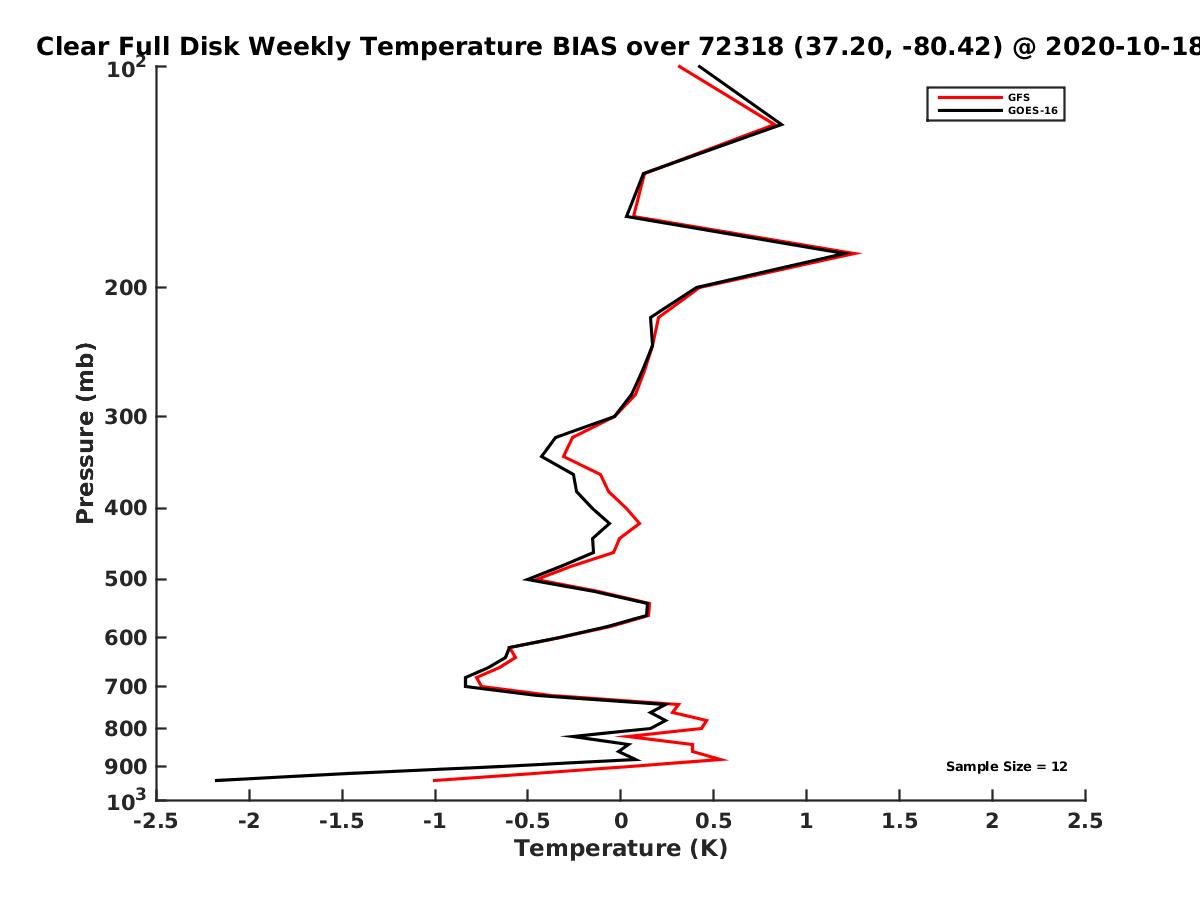 Clear Full Disk Weekly Temperature BIAS over 72318 (37.20, -80.42) @ 2020-10-18

GFS
GOES-16

Pressure (mb)

$10^2$
200
300
400
500
600
700
800
900
$10^3$

Sample Size = 12

-2.5
-2
-1.5
-1
-0.5
0
0.5
1
1.5
2
2.5

Temperature (K)